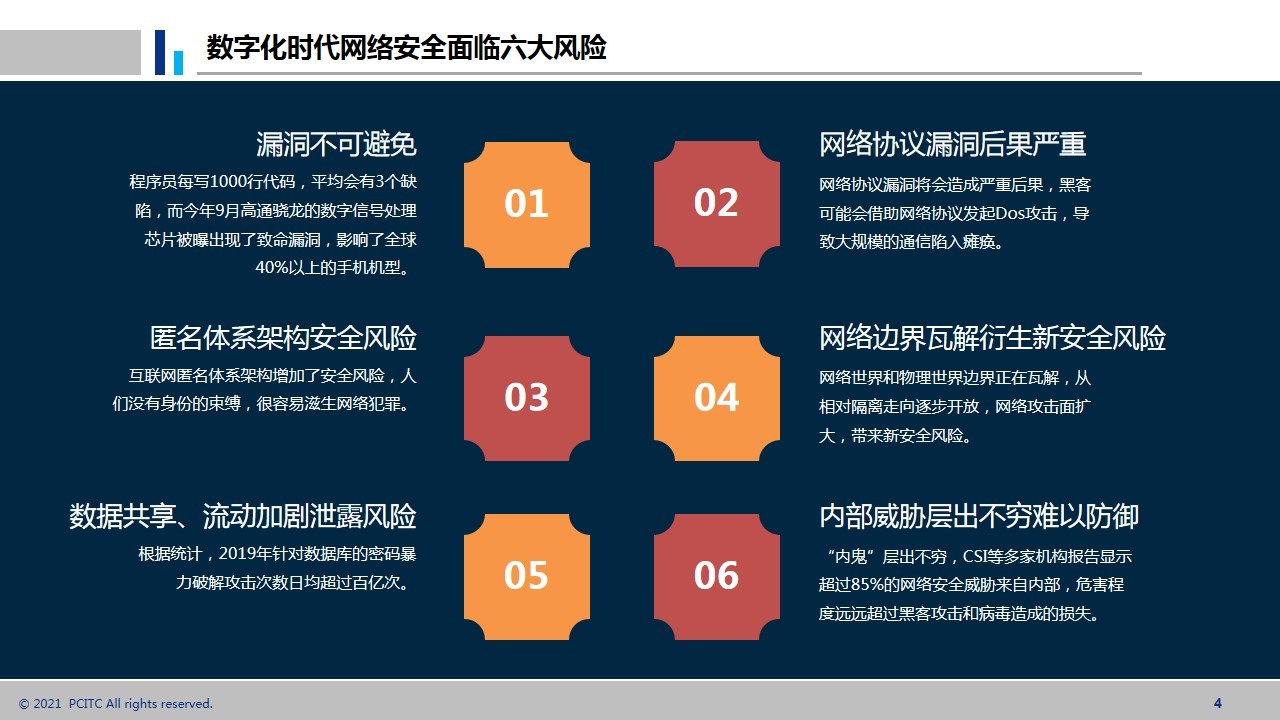 数字化时代网络安全面临六大风险

漏洞不可避免

程序员每写1000行代码，平均会有3个缺陷，而今年9月高通骁龙的数字信号处理芯片被曝出现了致命漏洞，影响了全球40%以上的手机机型。

01

02

网络协议漏洞后果严重

网络协议漏洞将会造成严重后果，黑客可能会借助网络协议发起Dos攻击，导致大规模的通信陷入瘫痪。

匿名体系架构安全风险

互联网匿名体系架构增加了安全风险，人们没有身份的束缚，很容易滋生网络犯罪。

03

04

网络边界瓦解衍生新安全风险

网络世界和物理世界边界正在瓦解，从相对隔离走向逐步开放，网络攻击面扩大，带来新安全风险。

数据共享、流动加剧泄露风险

根据统计，2019年针对数据库的密码暴力破解攻击次数日均超过百亿次。

05

06

内部威胁层出不穷难以防御

“内鬼”层出不穷，CSI等多家机构报告显示超过85%的网络安全威胁来自内部，危害程度远远超过黑客攻击和病毒造成的损失。

© 2021 PCITC All rights reserved.

4